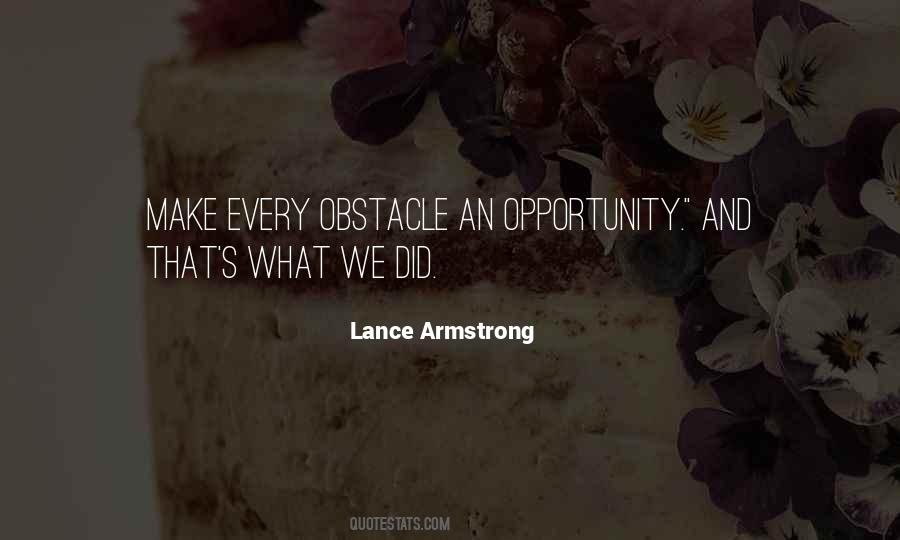 MAKE EVERY OBSTACLE AN OPPORTUNITY." AND THAT'S WHAT WE DID.

Lance Armstrong

QUOTESTATS.COM